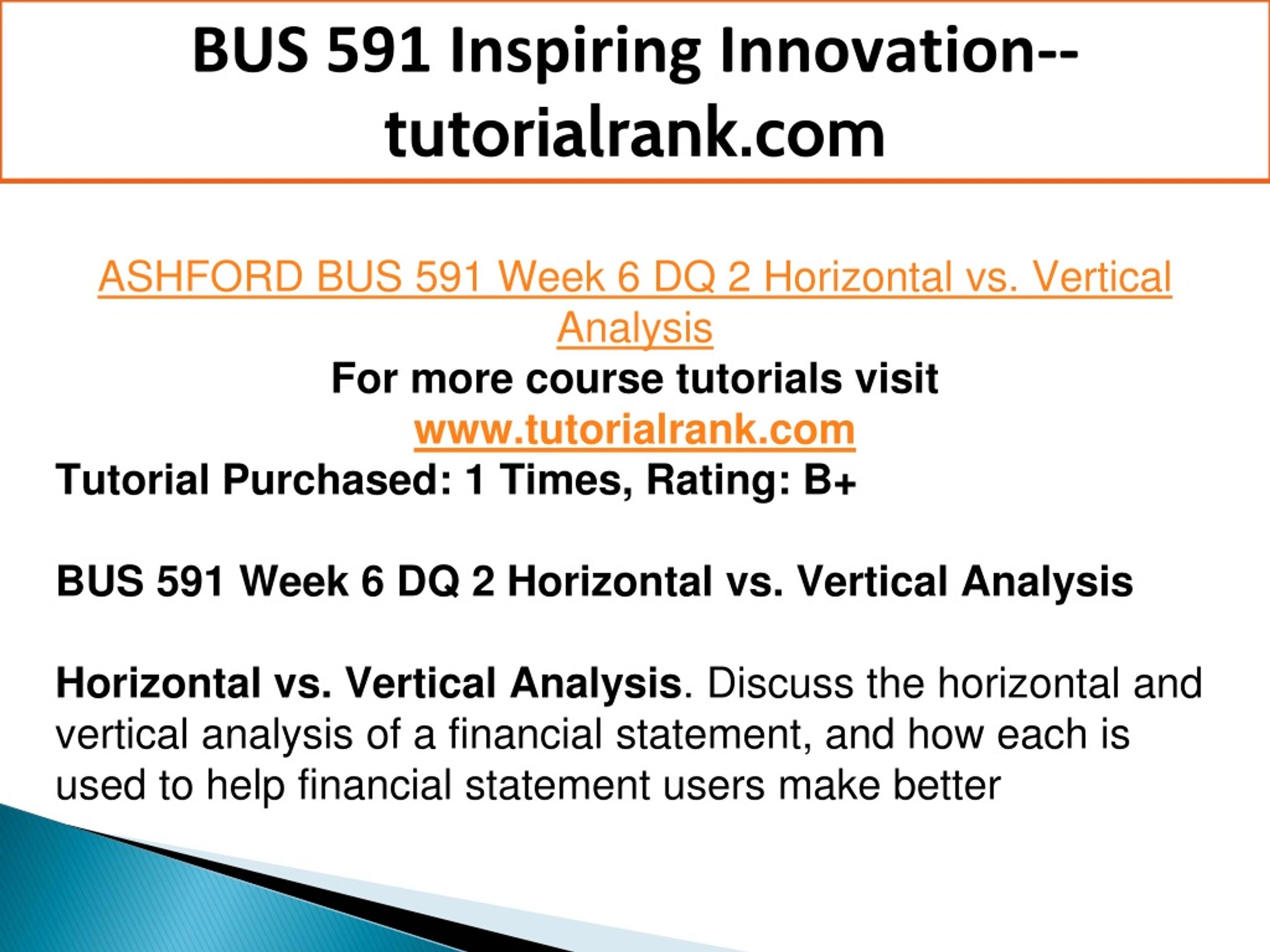 BUS 591 Inspiring Innovation--tutorialrank.com

ASHFORD BUS 591 Week 6 DQ 2 Horizontal vs. Vertical Analysis
For more course tutorials visit
www.tutorialrank.com
Tutorial Purchased: 1 Times, Rating: B+

BUS 591 Week 6 DQ 2 Horizontal vs. Vertical Analysis

Horizontal vs. Vertical Analysis. Discuss the horizontal and vertical analysis of a financial statement, and how each is used to help financial statement users make better